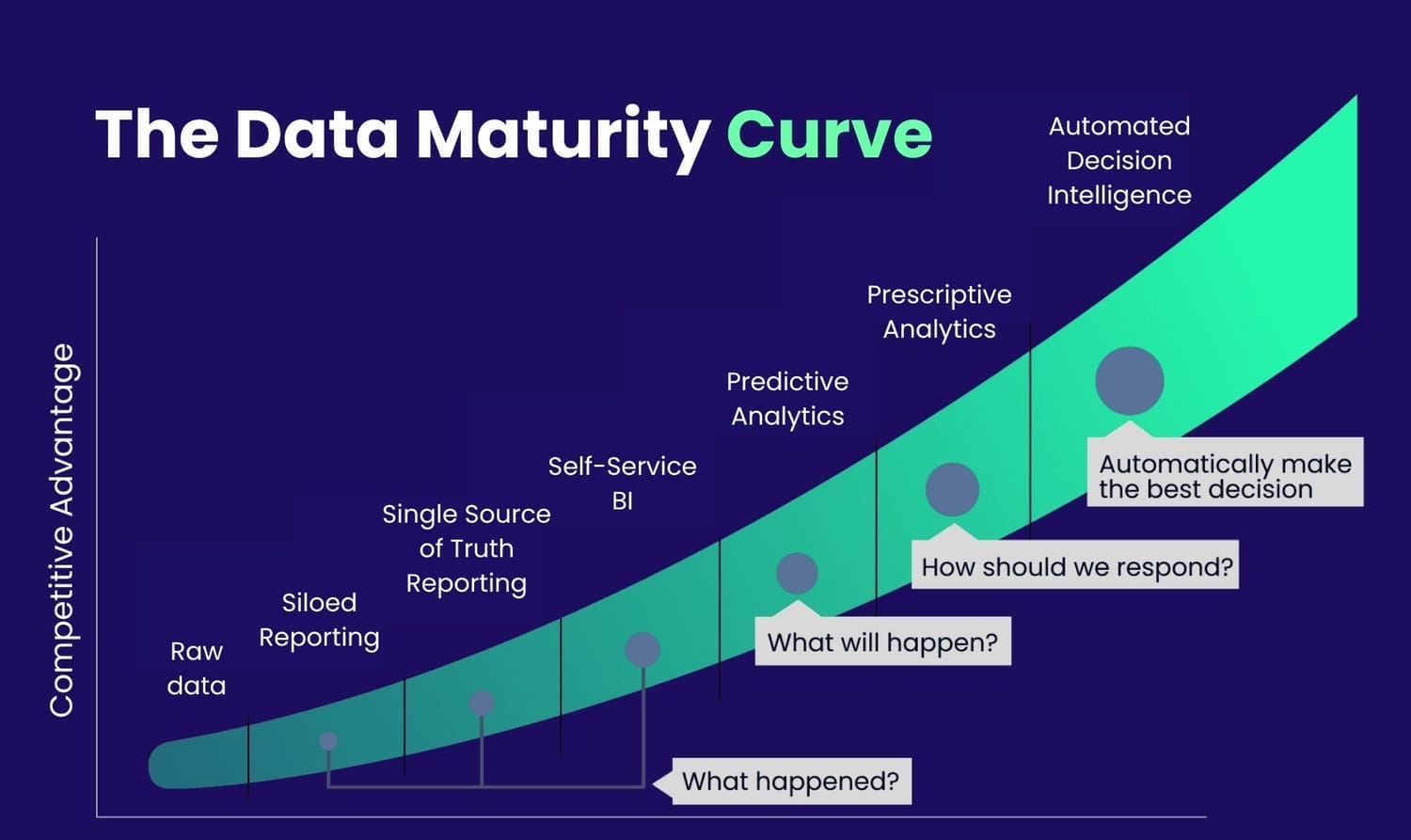 The Data Maturity Curve

Competitive Advantage

Raw data

Siloed Reporting

Single Source of Truth Reporting

Self-Service BI

Predictive Analytics

Prescriptive Analytics

Automated Decision Intelligence

What happened?

What will happen?

How should we respond?

Automatically make the best decision